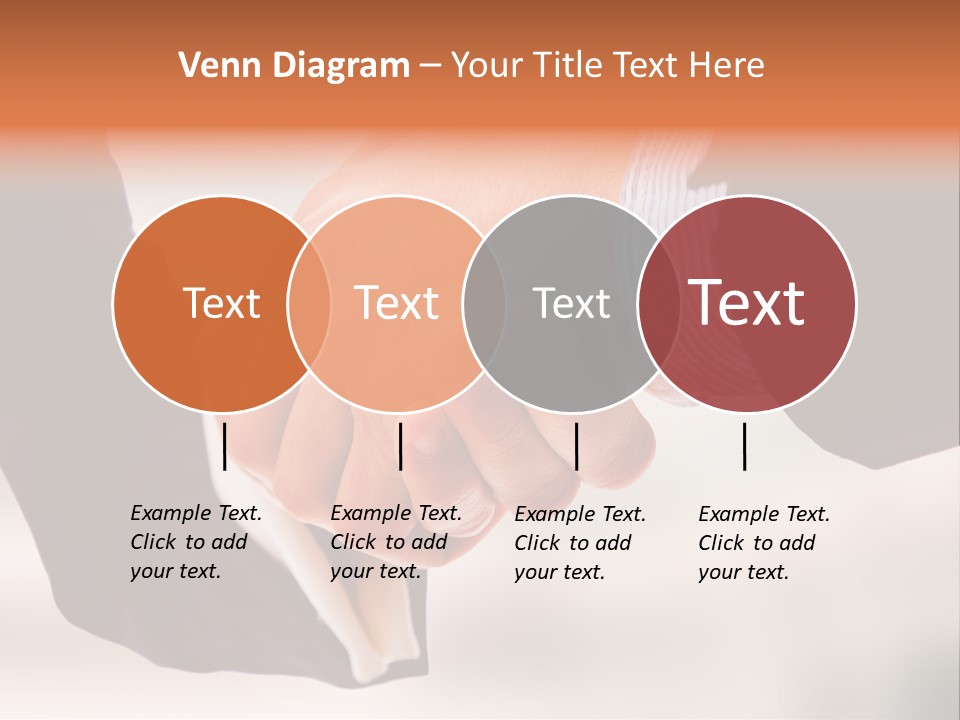 Venn Diagram – Your Title Text Here

Text

Text

Text

Text

Example Text. Click to add your text.

Example Text. Click to add your text.

Example Text. Click to add your text.

Example Text. Click to add your text.